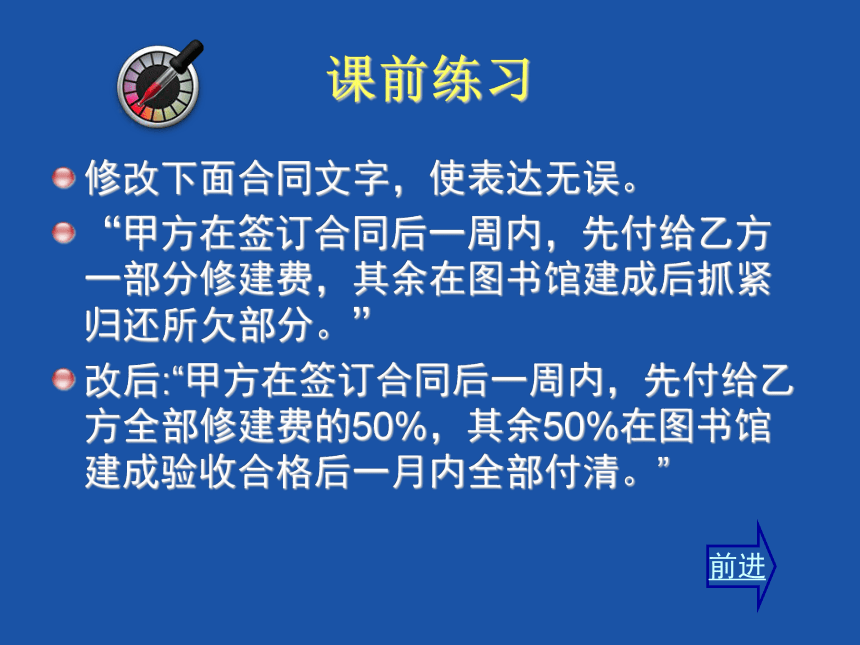 课前练习

修改下面合同文字，使表达无误。

“甲方在签订合同后一周内，先付给乙方一部分修建费，其余在图书馆建成后抓紧归还所欠部分。”

改后:“甲方在签订合同后一周内，先付给乙方全部修建费的50%，其余50%在图书馆建成验收合格后一月内全部付清。”

前进